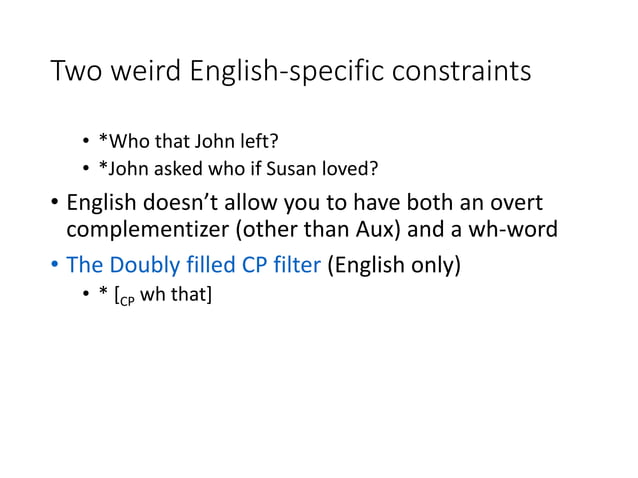 Two weird English-specific constraints

• *Who that John left?
• *John asked who if Susan loved?

• English doesn't allow you to have both an overt complementizer (other than Aux) and a wh-word

• The Doubly filled CP filter (English only)
• * $[_{CP}$ wh that]